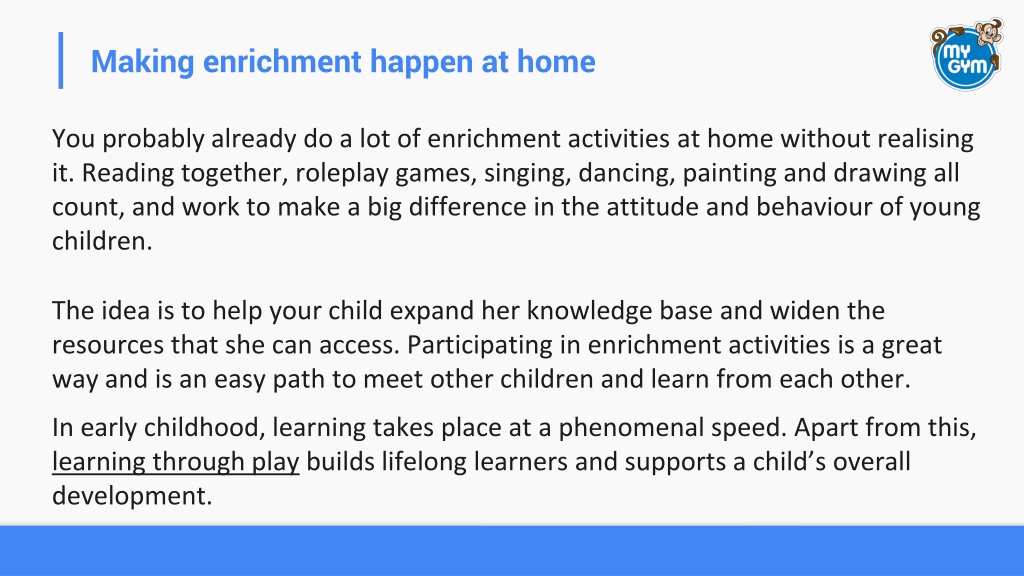 Making enrichment happen at home

MY GYM

You probably already do a lot of enrichment activities at home without realising it. Reading together, roleplay games, singing, dancing, painting and drawing all count, and work to make a big difference in the attitude and behaviour of young children.

The idea is to help your child expand her knowledge base and widen the resources that she can access. Participating in enrichment activities is a great way and is an easy path to meet other children and learn from each other.

In early childhood, learning takes place at a phenomenal speed. Apart from this, learning through play builds lifelong learners and supports a child's overall development.